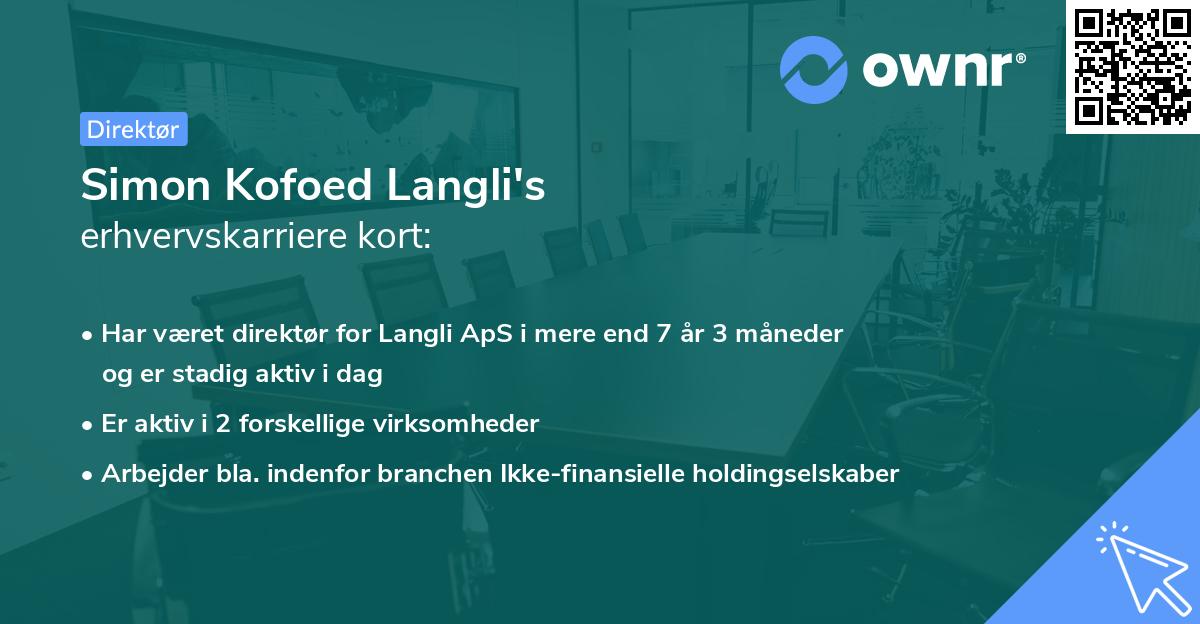 ownr®

Direktør

Simon Kofoed Langli's
erhvervskarriere kort:

• Har været direktør for Langli ApS i mere end 7 år 3 måneder og er stadig aktiv i dag

• Er aktiv i 2 forskellige virksomheder

• Arbejder bla. indenfor branchen Ikke-finansielle holdingselskaber